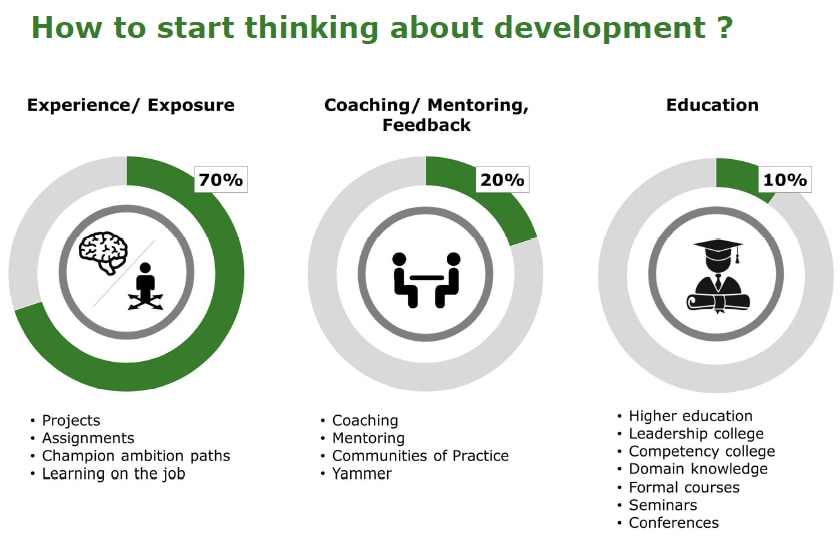 How to start thinking about development ?

Experience/ Exposure

70%

• Projects
• Assignments
• Champion ambition paths
• Learning on the job

Coaching/ Mentoring, Feedback

20%

• Coaching
• Mentoring
• Communities of Practice
• Yammer

Education

10%

• Higher education
• Leadership college
• Competency college
• Domain knowledge
• Formal courses
• Seminars
• Conferences